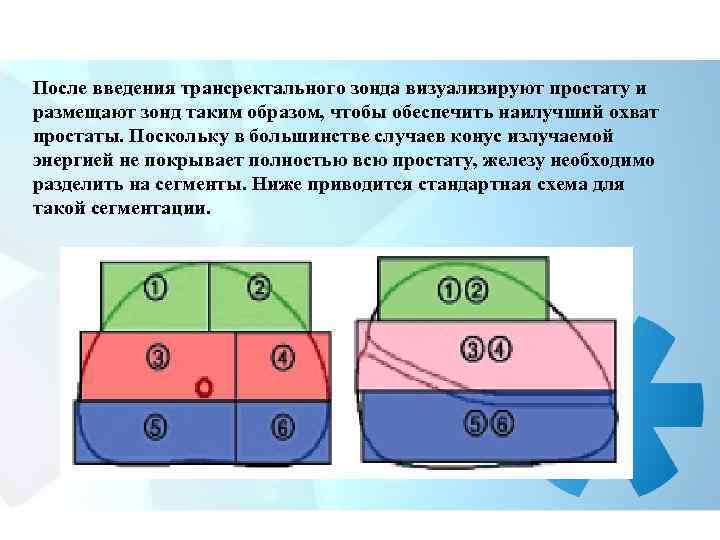 После введения трансректального зонда визуализируют простату и размещают зонд таким образом, чтобы обеспечить наилучший охват простаты. Поскольку в большинстве случаев конус излучаемой энергией не покрывает полностью всю простату, железу необходимо разделить на сегменты. Ниже приводится стандартная схема для такой сегментации.

①
②
③
④
⑤
⑥

①②
③④
⑤⑥